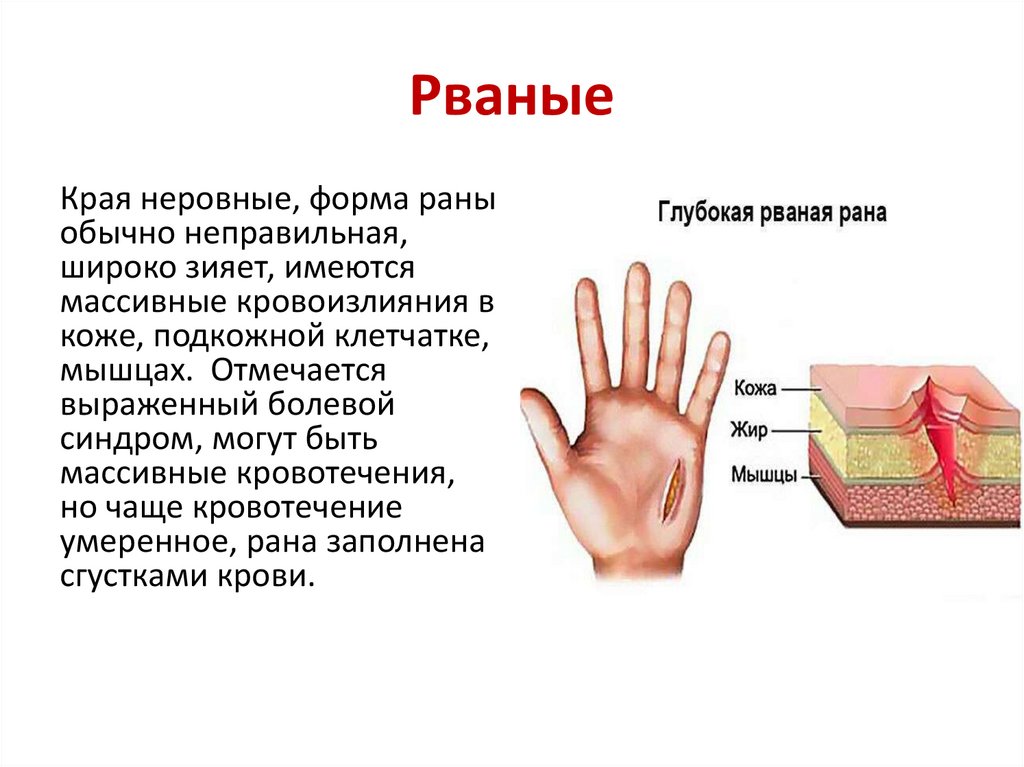 Рваные

Края неровные, форма раны обычно неправильная, широко зияет, имеются массивные кровоизлияния в коже, подкожной клетчатке, мышцах. Отмечается выраженный болевой синдром, могут быть массивные кровотечения, но чаще кровотечение умеренное, рана заполнена сгустками крови.

Глубокая рваная рана

Кожа
Жир
Мышцы